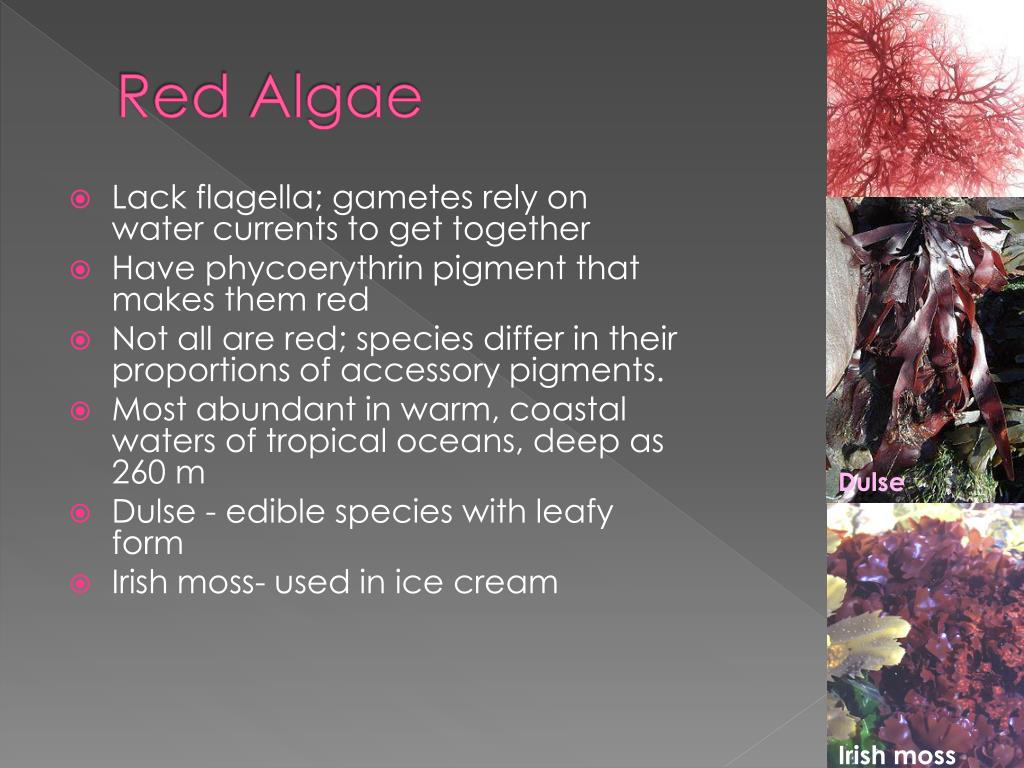 Red Algae

Lack flagella; gametes rely on water currents to get together

Have phycoerythrin pigment that makes them red

Not all are red; species differ in their proportions of accessory pigments.

Most abundant in warm, coastal waters of tropical oceans, deep as 260 m

Dulse - edible species with leafy form

Irish moss- used in ice cream

Dulse

Irish moss